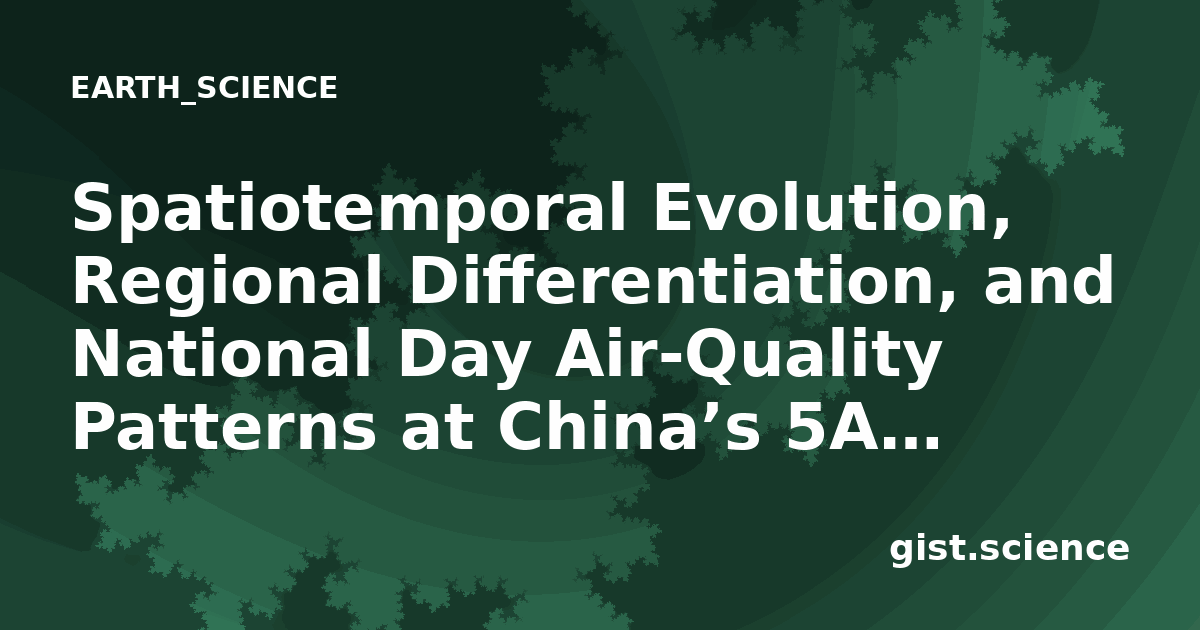 EARTH_SCIENCE

Spatiotemporal Evolution, Regional Differentiation, and National Day Air-Quality Patterns at China’s 5A...

gist.science